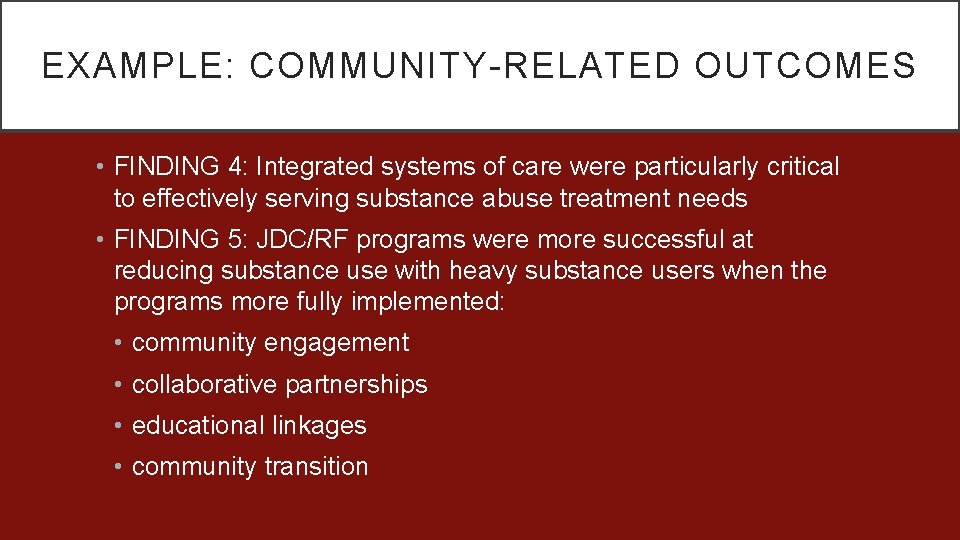 EXAMPLE: COMMUNITY-RELATED OUTCOMES

• FINDING 4: Integrated systems of care were particularly critical to effectively serving substance abuse treatment needs

• FINDING 5: JDC/RF programs were more successful at reducing substance use with heavy substance users when the programs more fully implemented:

• community engagement

• collaborative partnerships

• educational linkages

• community transition